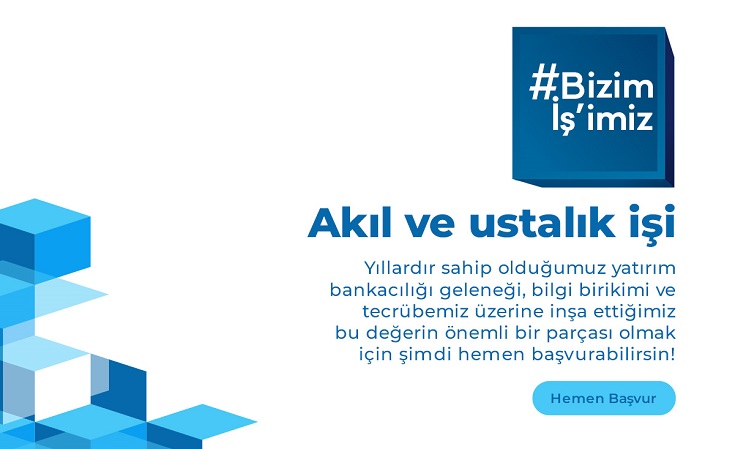 #Bizim İş'imiz

Akıl ve ustalık işi

Yıllardır sahip olduğumuz yatırım bankacılığı geleneği, bilgi birikimi ve tecrübemiz üzerine inşa ettiğimiz bu değerin önemli bir parçası olmak için şimdi hemen başvurabilirsin!

Hemen Başvur